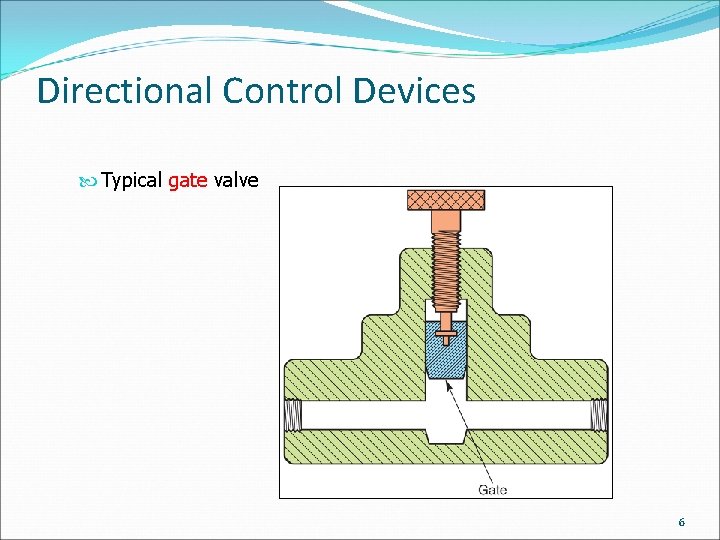 Directional Control Devices

Typical gate valve

Gate

6